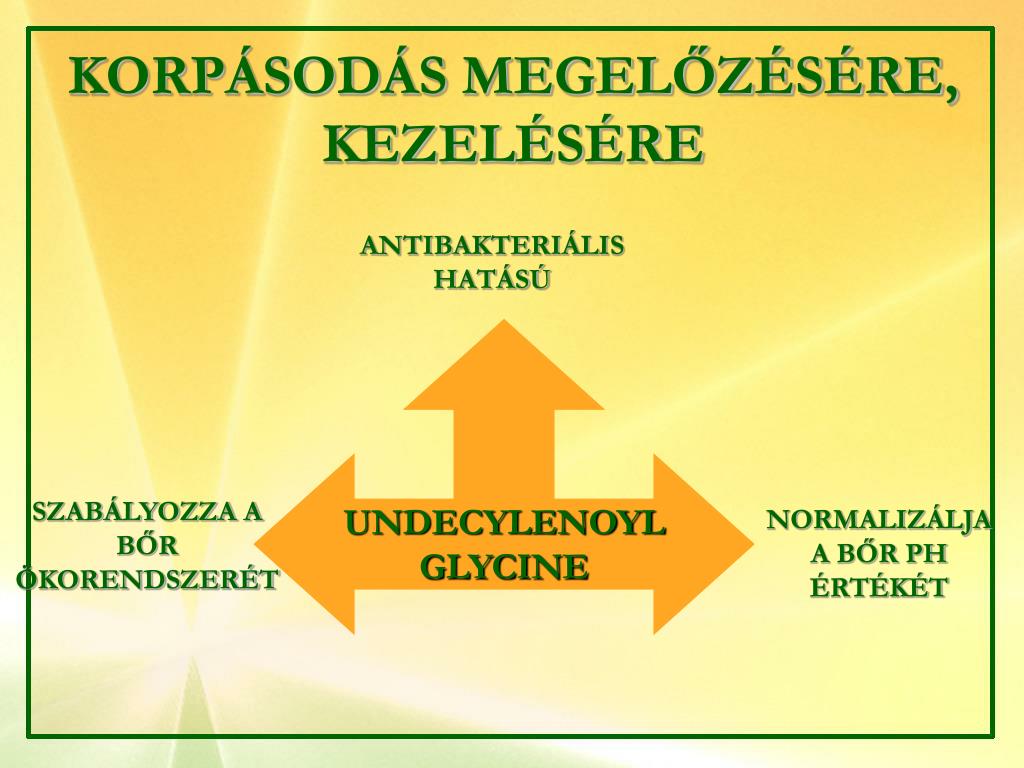 KORPÁSODÁS MEGELŐZÉSÉRE, KEZELÉSÉRE

ANTIBAKTERIÁLIS HATÁSÚ

SZABÁLYOZZA A BŐR ÖKORENDSZERÉT

UNDECYLENOYL GLYCINE

NORMALIZÁLJA A BŐR PH ÉRTÉKÉT